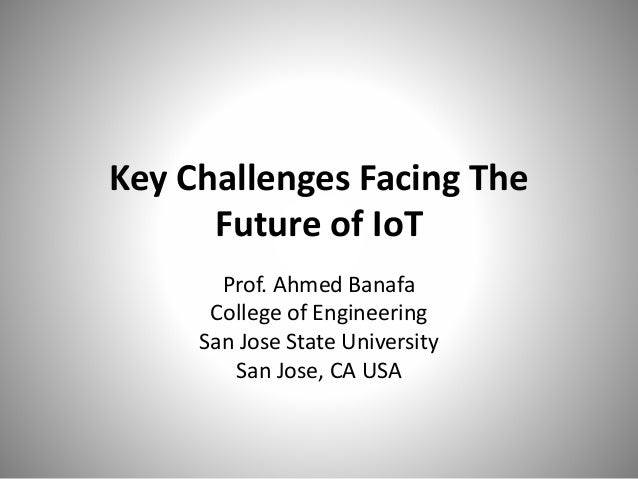 Key Challenges Facing The Future of IoT

Prof. Ahmed Banafa
College of Engineering
San Jose State University
San Jose, CA USA